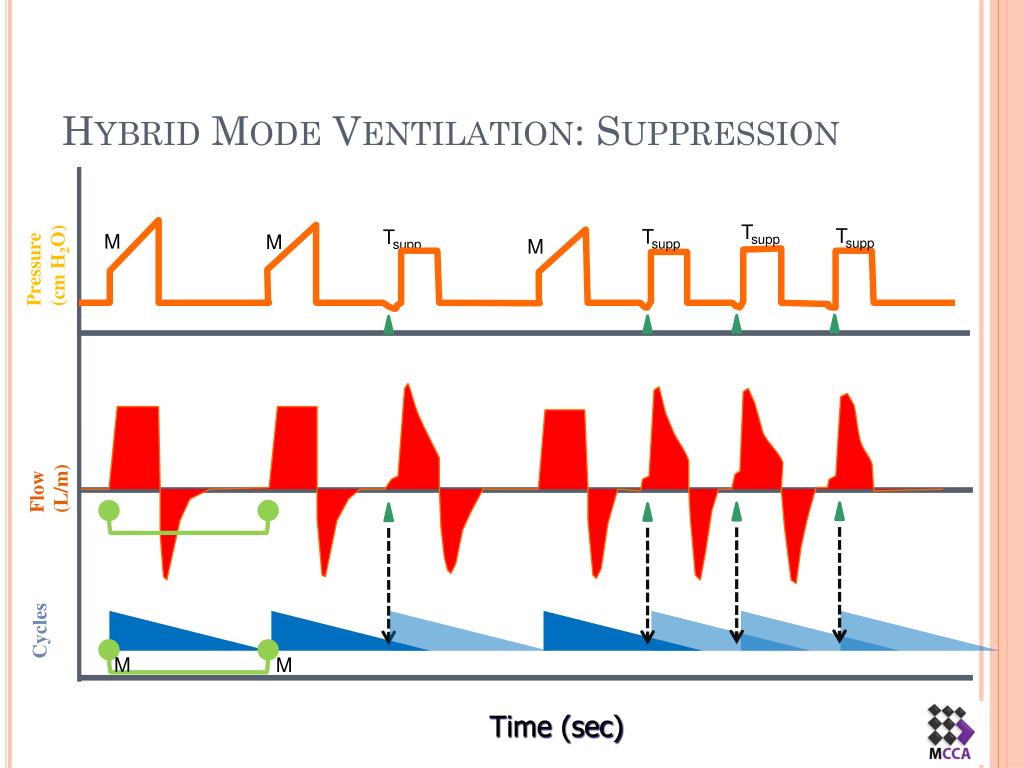 HYBRID MODE VENTILATION: SUPPRESSION

Pressure (cm $H_2O$)

M

M

$T_{supp}$

M

$T_{supp}$

$T_{supp}$

$T_{supp}$

Flow (L/m)

Cycles

M

M

Time (sec)

MCCA